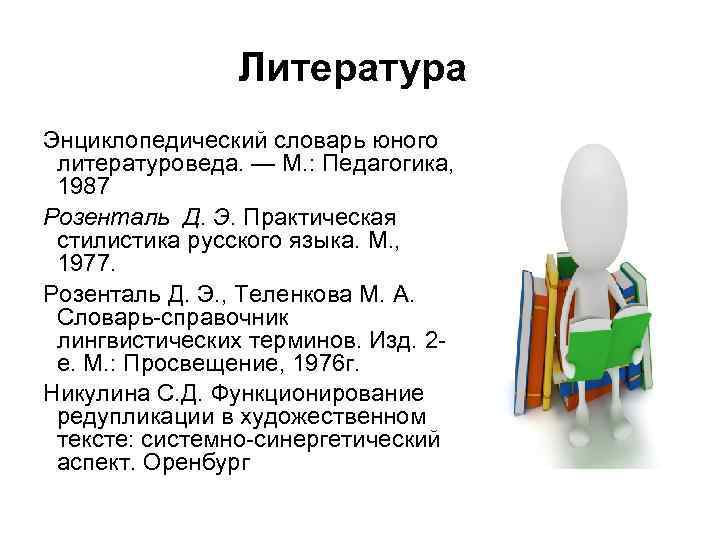 Литература

Энциклопедический словарь юного литературоведа. — М.: Педагогика, 1987

Розенталь Д. Э. Практическая стилистика русского языка. М., 1977.

Розенталь Д. Э., Теленкова М. А. Словарь-справочник лингвистических терминов. Изд. 2-е. М.: Просвещение, 1976г.

Никулина С.Д. Функционирование редупликации в художественном тексте: системно-синергетический аспект. Оренбург